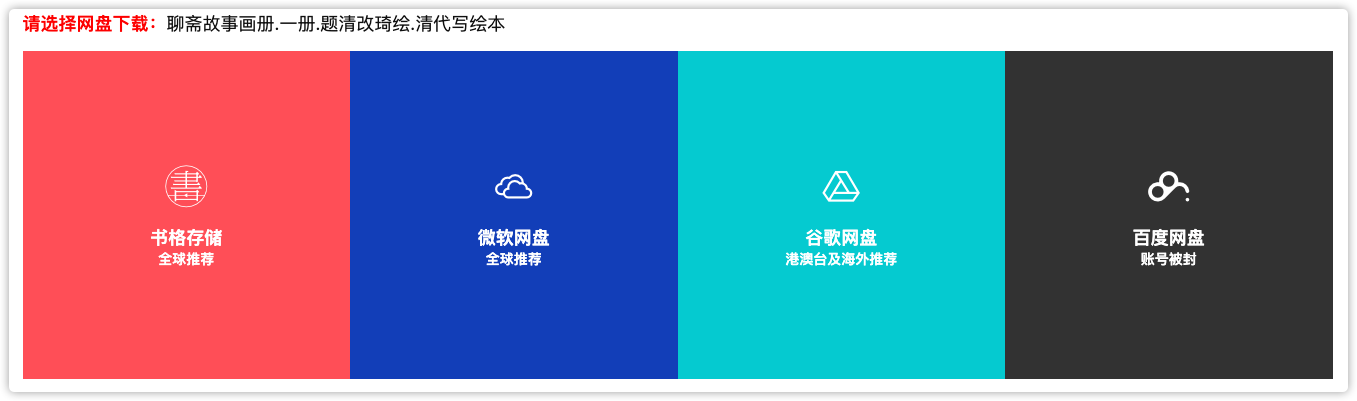 请选择网盘下载：聊斋故事画册.一册.题清改琦绘.清代写绘本

書

书格存储
全球推荐

微软网盘
全球推荐

谷歌网盘
港澳台及海外推荐

百度网盘
账号被封